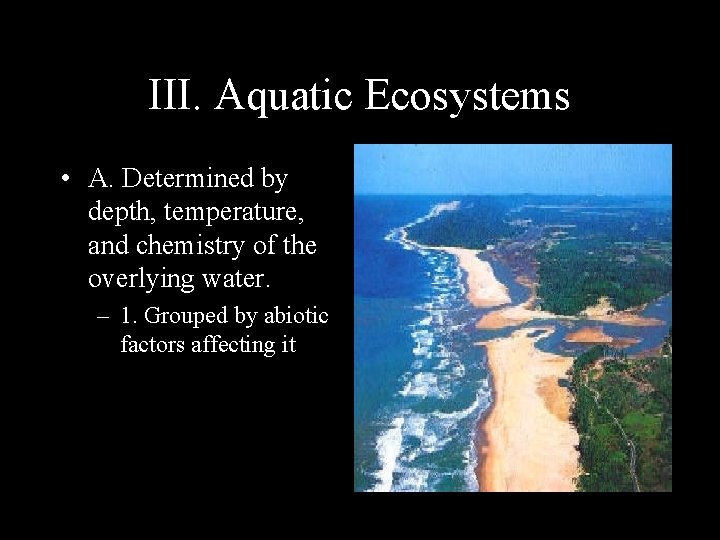 III. Aquatic Ecosystems

• A. Determined by depth, temperature, and chemistry of the overlying water.

– 1. Grouped by abiotic factors affecting it